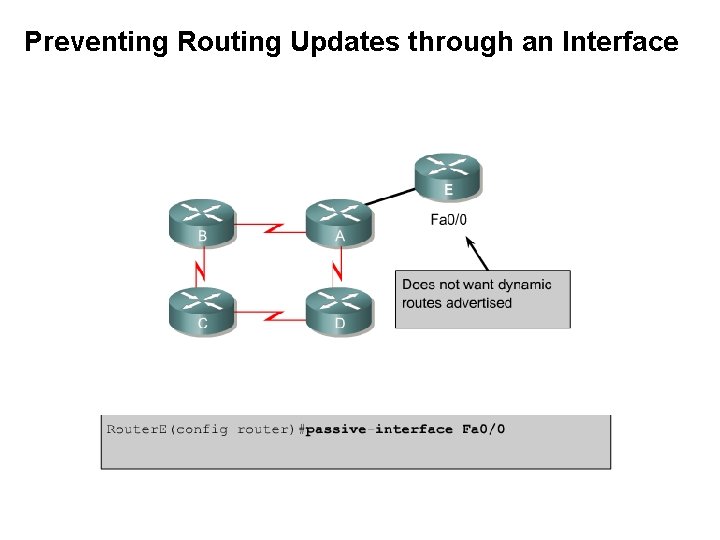 Preventing Routing Updates through an Interface

E

Fa0/0

B

A

C

D

Does not want dynamic routes advertised

RouterE(config router)#passive-interface Fa0/0